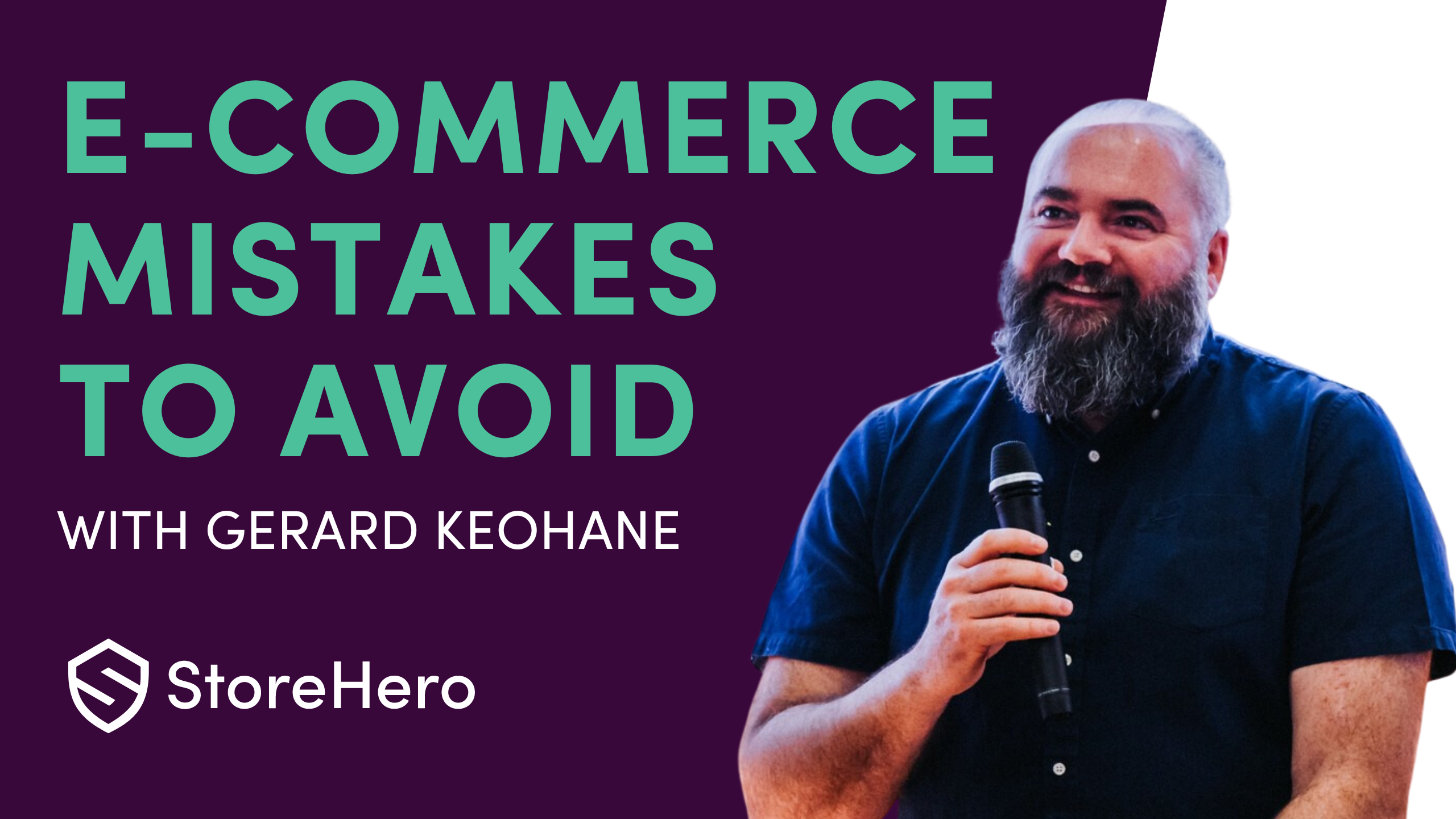 E-COMMERCE MISTAKES TO AVOID

WITH GERARD KEOHANE

StoreHero